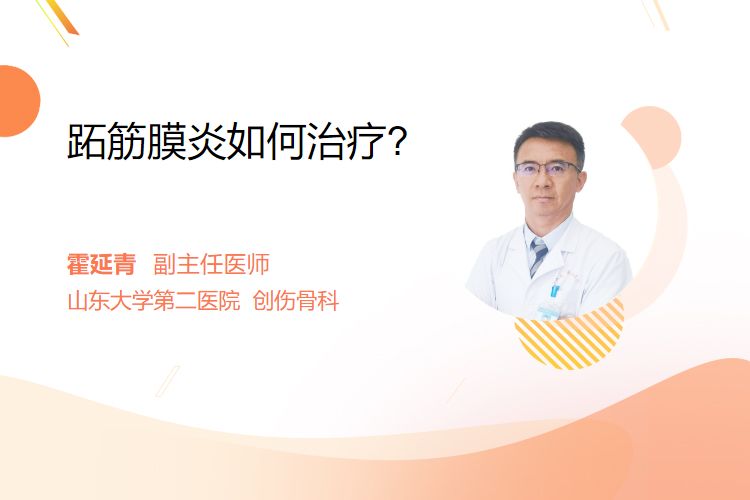 跖筋膜炎如何治疗?

霍延青 副主任医师
山东大学第二医院 创伤骨科